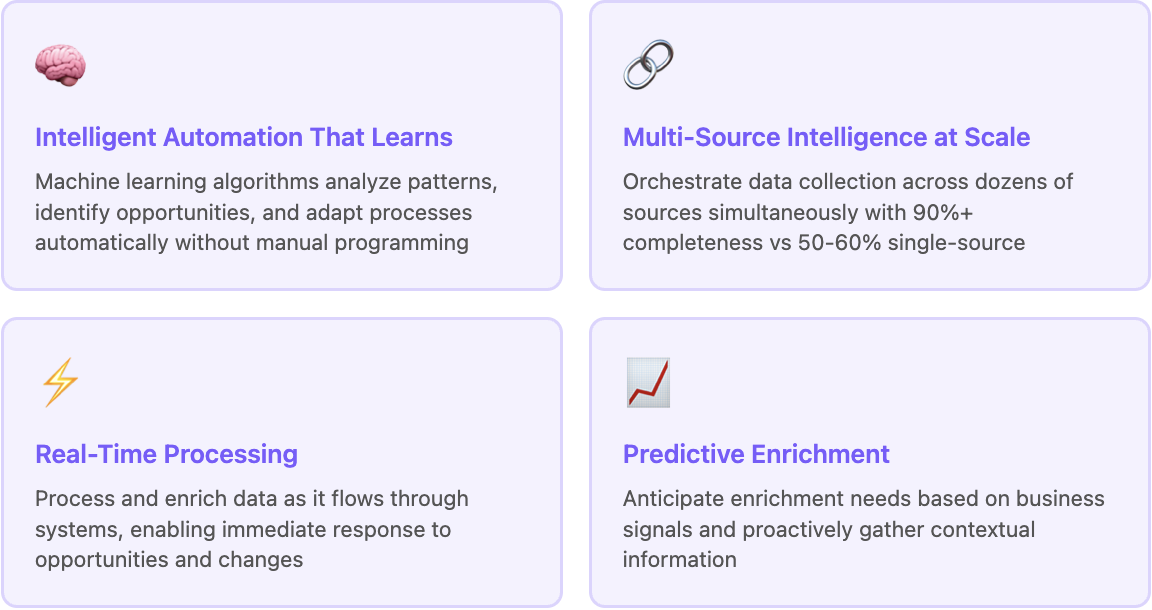 Intelligent Automation That Learns

Machine learning algorithms analyze patterns, identify opportunities, and adapt processes automatically without manual programming

Multi-Source Intelligence at Scale

Orchestrate data collection across dozens of sources simultaneously with 90%+ completeness vs 50-60% single-source

Real-Time Processing

Process and enrich data as it flows through systems, enabling immediate response to opportunities and changes

Predictive Enrichment

Anticipate enrichment needs based on business signals and proactively gather contextual information